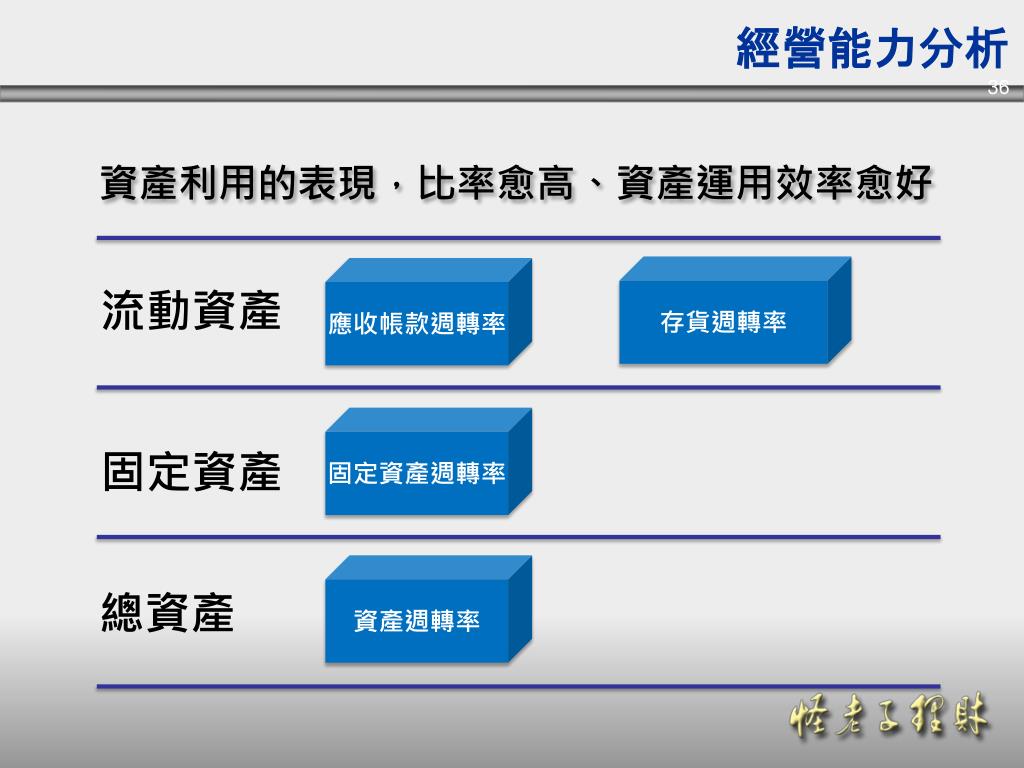 經營能力分析

36

資產利用的表現，比率愈高、資產運用效率愈好

流動資產

應收帳款週轉率

存貨週轉率

固定資產

固定資產週轉率

總資產

資產週轉率

怪老子理財